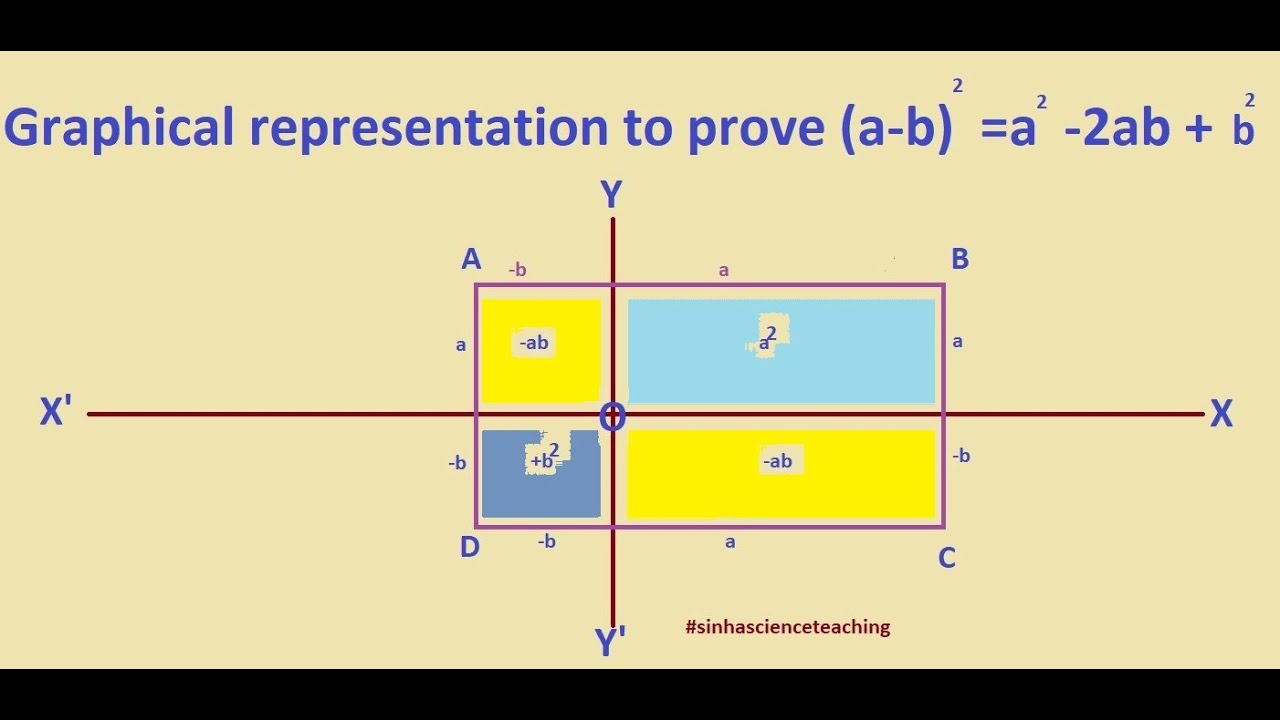 Graphical representation to prove $(a-b)^2 = a^2 - 2ab + b^2$

Y

A -b a B

a -ab $a^2$ a

X' O X

-b $+b^2$ -ab -b

D -b a C

Y'

#sinhascienceteaching